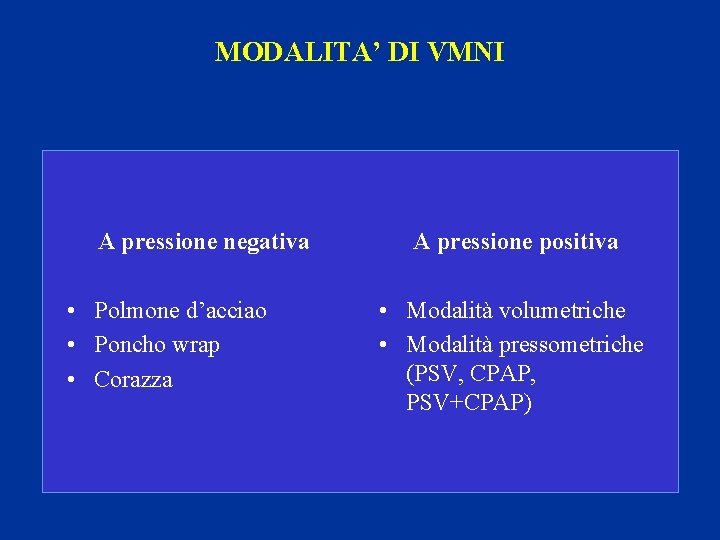 MODALITA' DI VMNI

A pressione negativa

• Polmone d'acciao
• Poncho wrap
• Corazza

A pressione positiva

• Modalità volumetriche
• Modalità pressometriche (PSV, CPAP, PSV+CPAP)